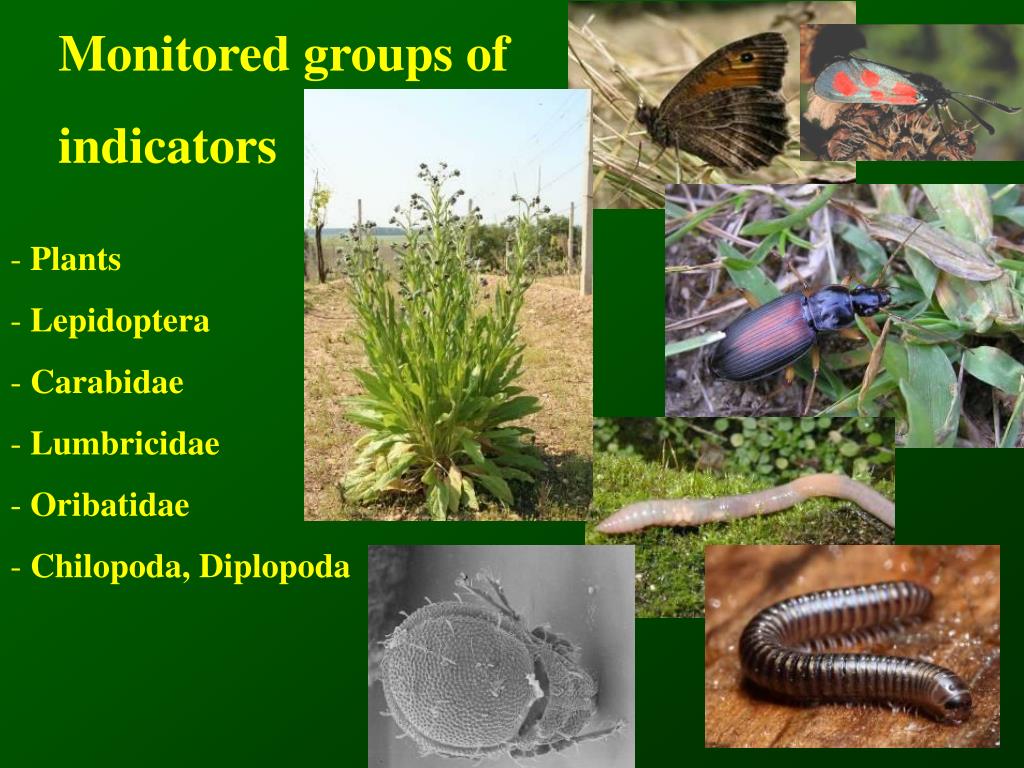 Monitored groups of indicators

- Plants
- Lepidoptera
- Carabidae
- Lumbricidae
- Oribatidae
- Chilopoda, Diplopoda